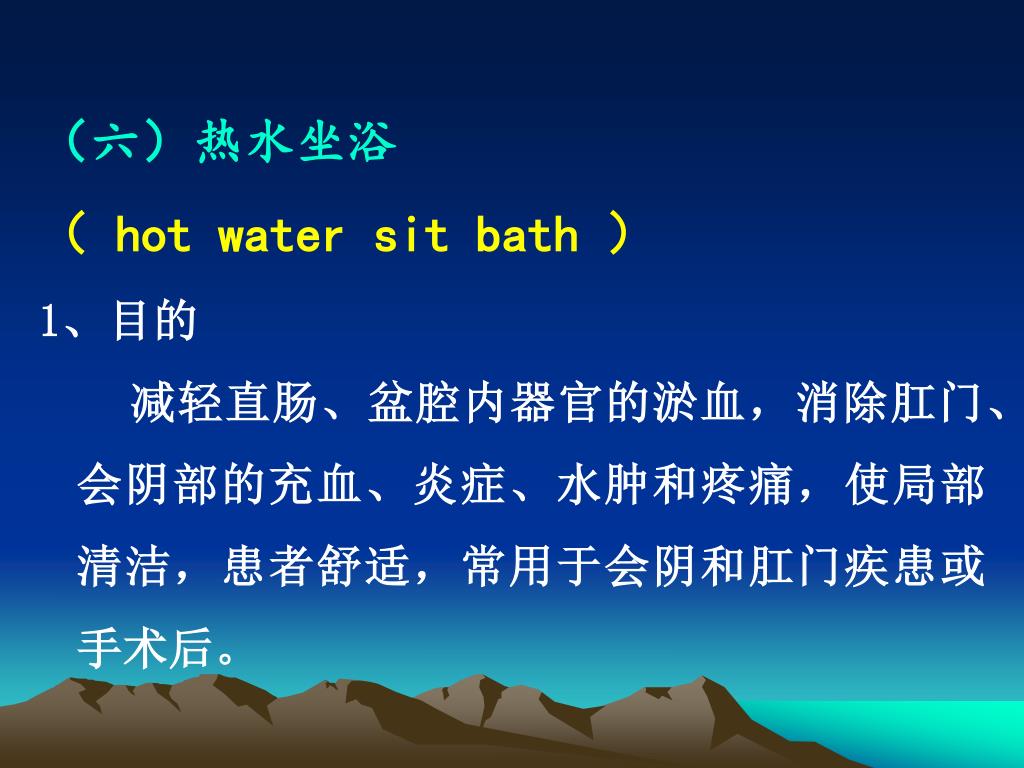 （六）热水坐浴

（ hot water sit bath ）

1、目的

减轻直肠、盆腔内器官的淤血，消除肛门、会阴部的充血、炎症、水肿和疼痛，使局部清洁，患者舒适，常用于会阴和肛门疾患或手术后。